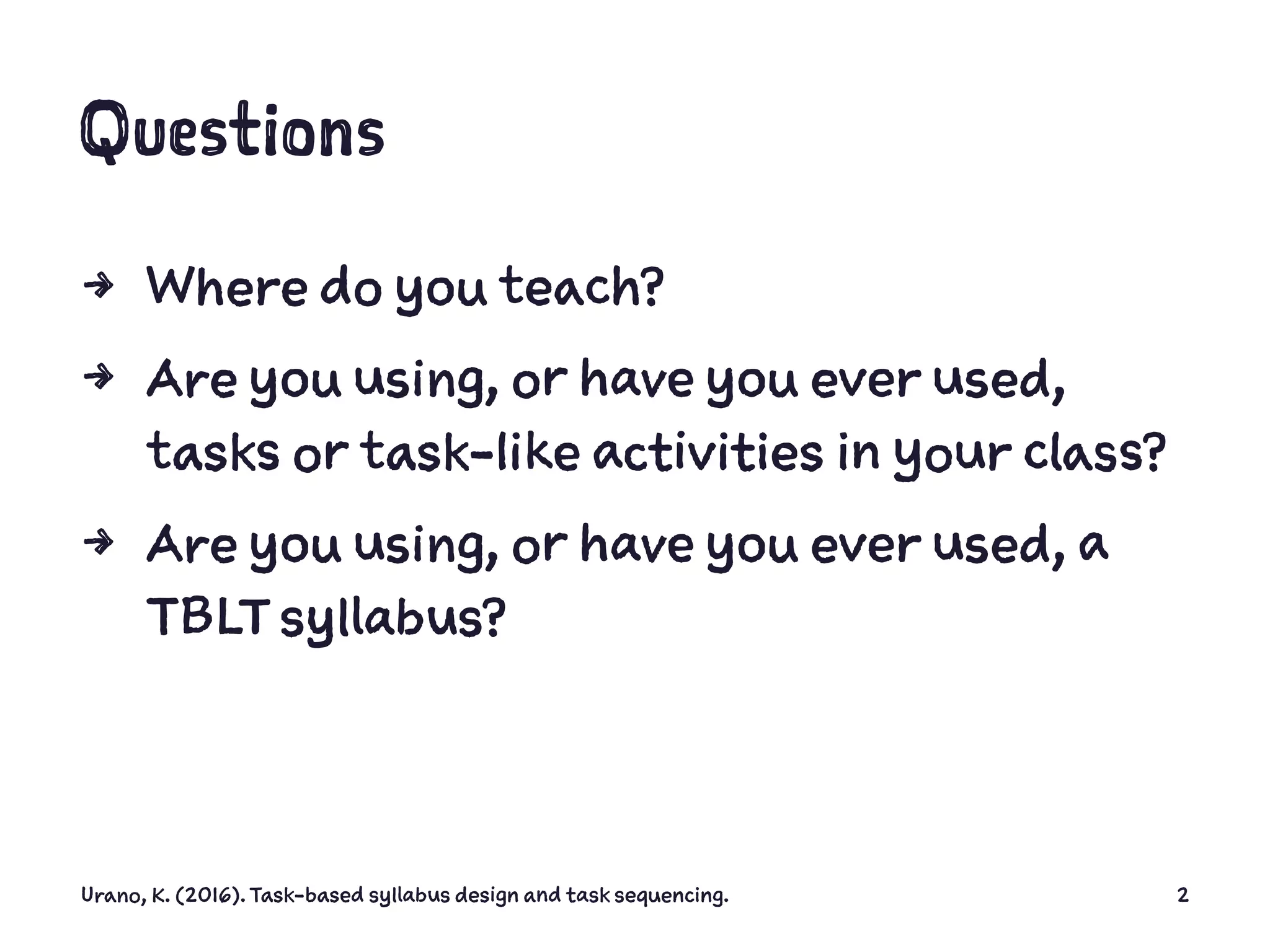 Questions

→ Where do you teach?

→ Are you using, or have you ever used, tasks or task-like activities in your class?

→ Are you using, or have you ever used, a TBLT syllabus?

Urano, K. (2016). Task-based syllabus design and task sequencing.

2